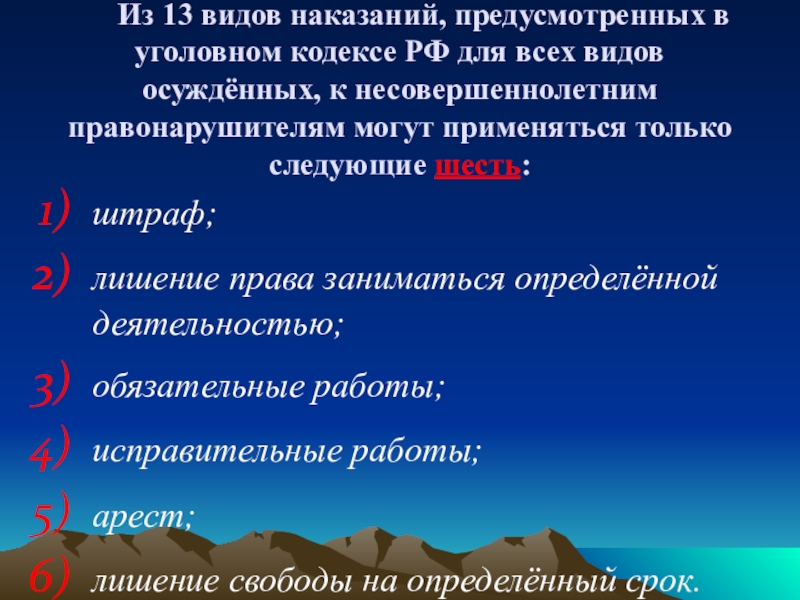 Из 13 видов наказаний, предусмотренных в уголовном кодексе РФ для всех видов осуждённых, к несовершеннолетним правонарушителям могут применяться только следующие шесть:

1) штраф;

2) лишение права заниматься определённой деятельностью;

3) обязательные работы;

4) исправительные работы;

5) арест;

6) лишение свободы на определённый срок.